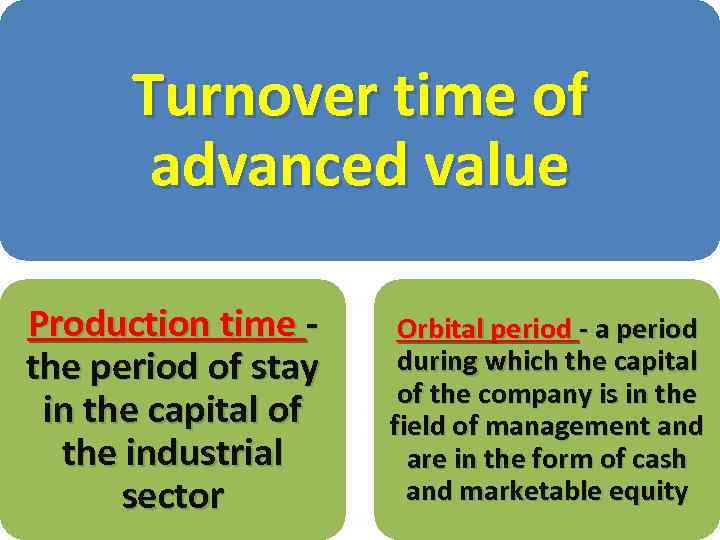 Turnover time of advanced value

Production time - the period of stay in the capital of the industrial sector

Orbital period - a period during which the capital of the company is in the field of management and are in the form of cash and marketable equity